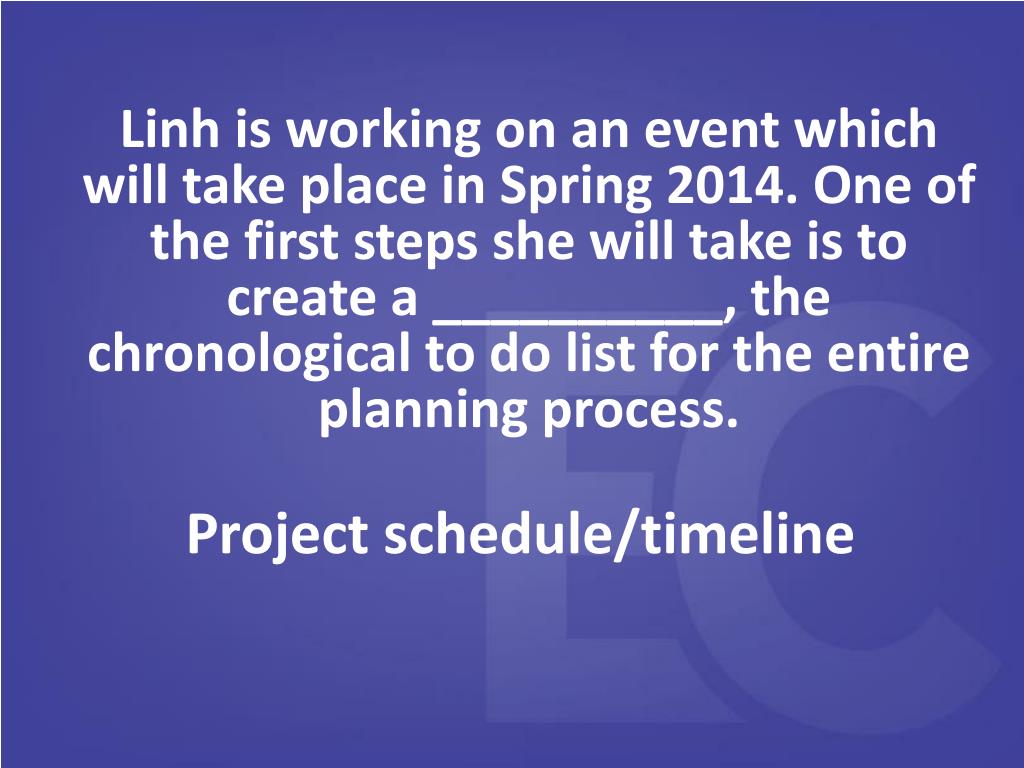 Linh is working on an event which will take place in Spring 2014. One of the first steps she will take is to create a __________, the chronological to do list for the entire planning process.

Project schedule/timeline